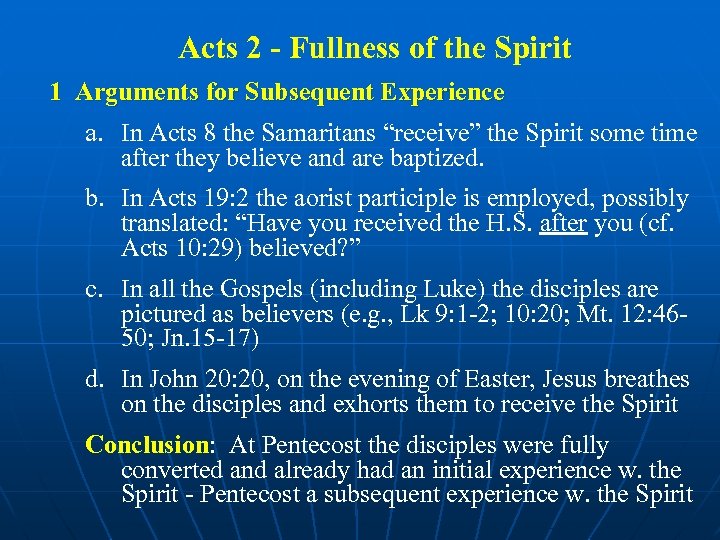 Acts 2 - Fullness of the Spirit

1 Arguments for Subsequent Experience

a. In Acts 8 the Samaritans “receive” the Spirit some time after they believe and are baptized.

b. In Acts 19:2 the aorist participle is employed, possibly translated: “Have you received the H.S. after you (cf. Acts 10:29) believed?”

c. In all the Gospels (including Luke) the disciples are pictured as believers (e.g., Lk 9:1-2; 10:20; Mt. 12:46-50; Jn.15-17)

d. In John 20:20, on the evening of Easter, Jesus breathes on the disciples and exhorts them to receive the Spirit

Conclusion: At Pentecost the disciples were fully converted and already had an initial experience w. the Spirit - Pentecost a subsequent experience w. the Spirit